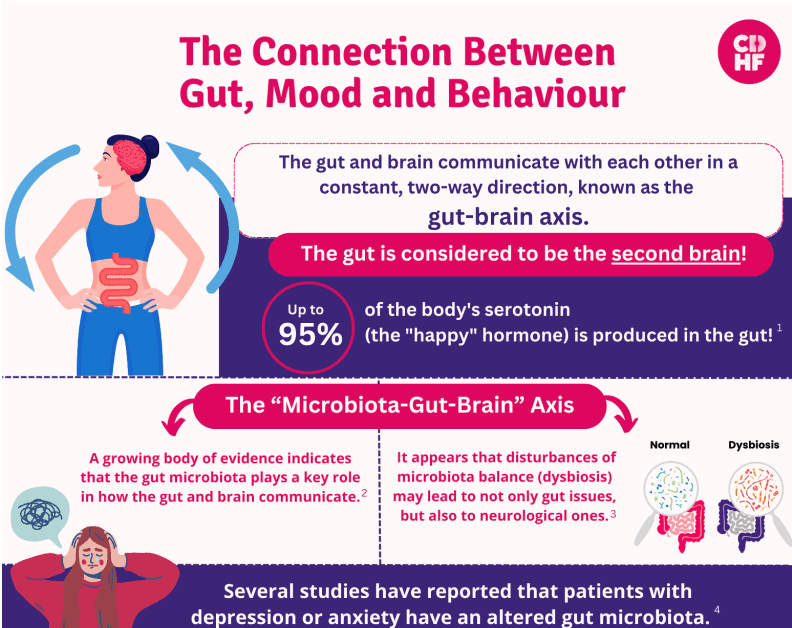 The Connection Between Gut, Mood and Behaviour

CD HF

The gut and brain communicate with each other in a constant, two-way direction, known as the gut-brain axis.

The gut is considered to be the second brain!

Up to 95% of the body's serotonin (the "happy" hormone) is produced in the gut! $^1$

The “Microbiota-Gut-Brain” Axis

A growing body of evidence indicates that the gut microbiota plays a key role in how the gut and brain communicate.$^2$

It appears that disturbances of microbiota balance (dysbiosis) may lead to not only gut issues, but also to neurological ones.$^3$

Normal

Dysbiosis

Several studies have reported that patients with depression or anxiety have an altered gut microbiota.$^4$